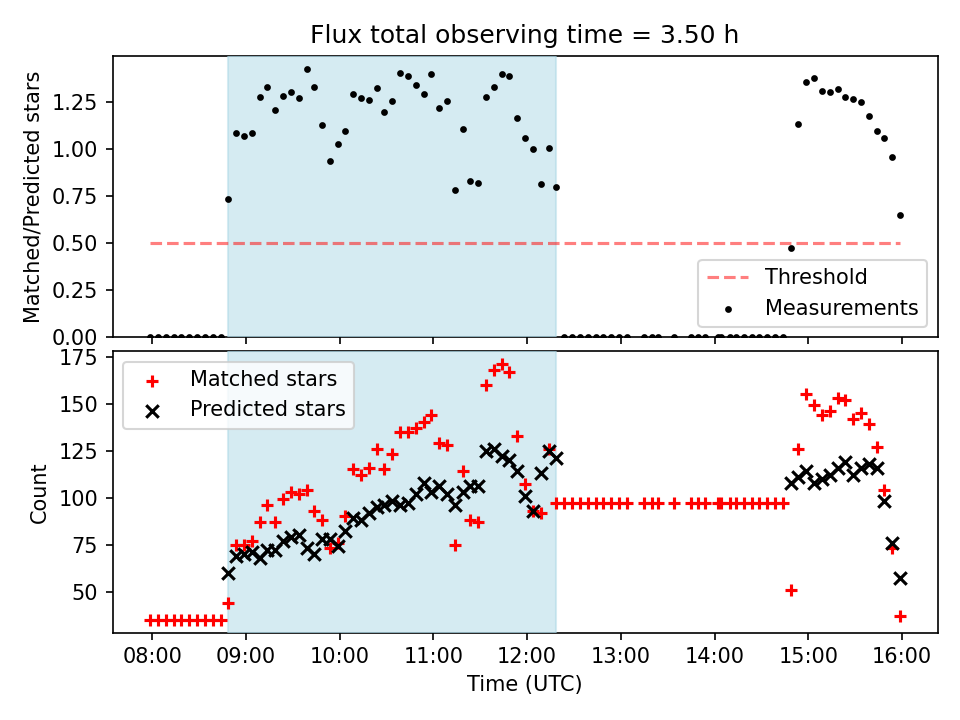 Flux total observing time = 3.50 h

Matched/Predicted stars

1.25
1.00
0.75
0.50
0.25
0.00

Threshold
Measurements

Count

175
150
125
100
75
50

Matched stars
Predicted stars

08:00
09:00
10:00
11:00
12:00
13:00
14:00
15:00
16:00

Time (UTC)